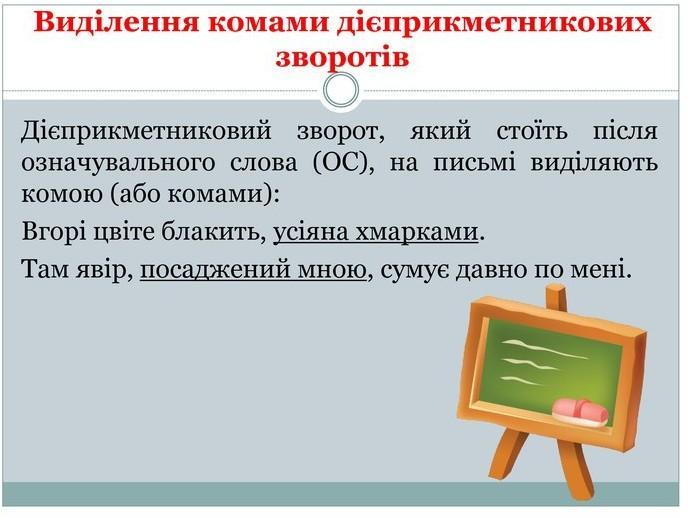 Виділення комами дієприкметникових зворотів

Дієприкметниковий зворот, який стоїть після означувального слова (ОС), на письмі виділяють комою (або комами):

Вгорі цвіте блакить, усіяна хмарками.

Там явір, посаджений мною, сумує давно по мені.